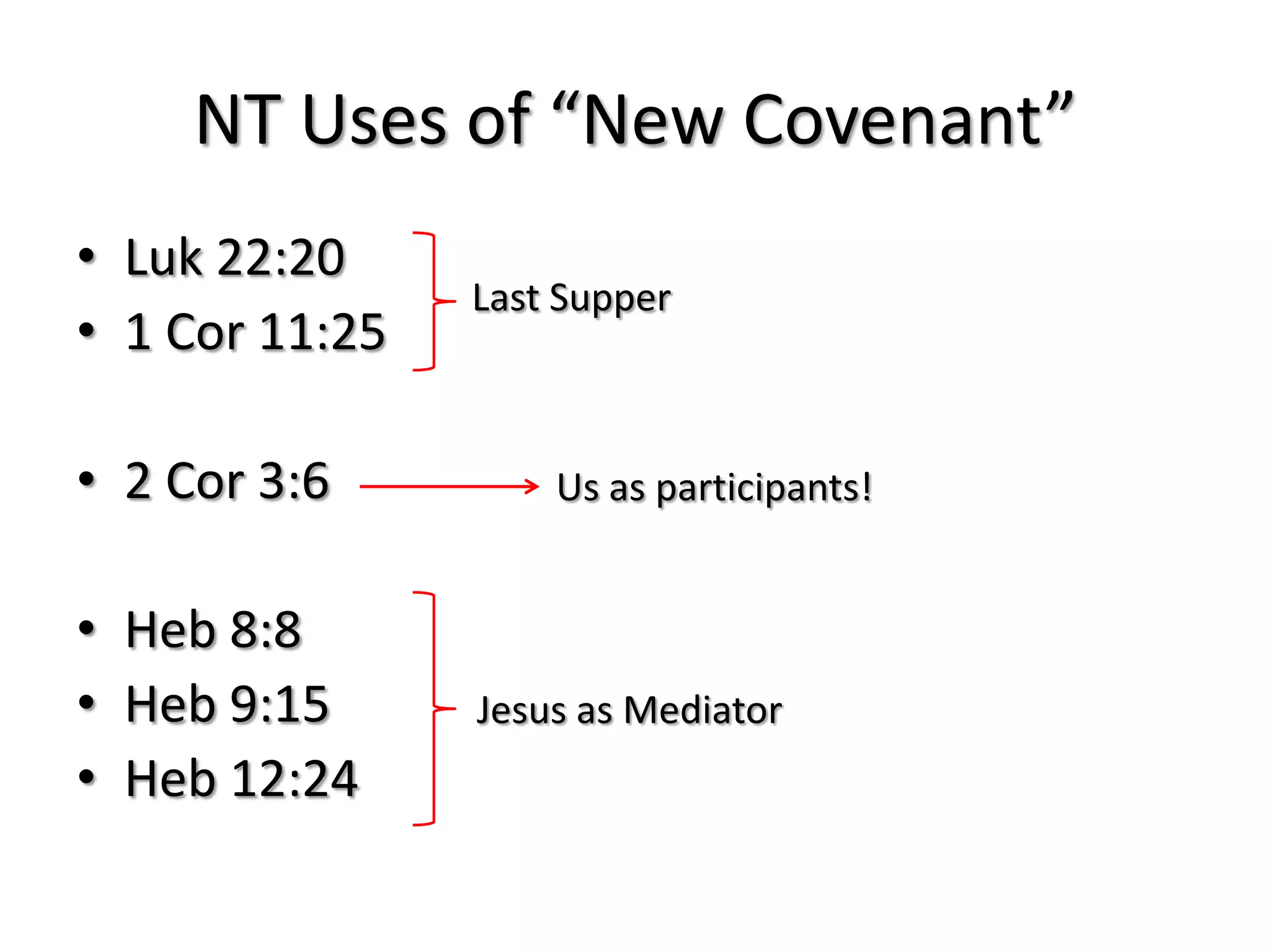 NT Uses of “New Covenant”

• Luk 22:20
• 1 Cor 11:25

Last Supper

• 2 Cor 3:6

Us as participants!

• Heb 8:8
• Heb 9:15
• Heb 12:24

Jesus as Mediator